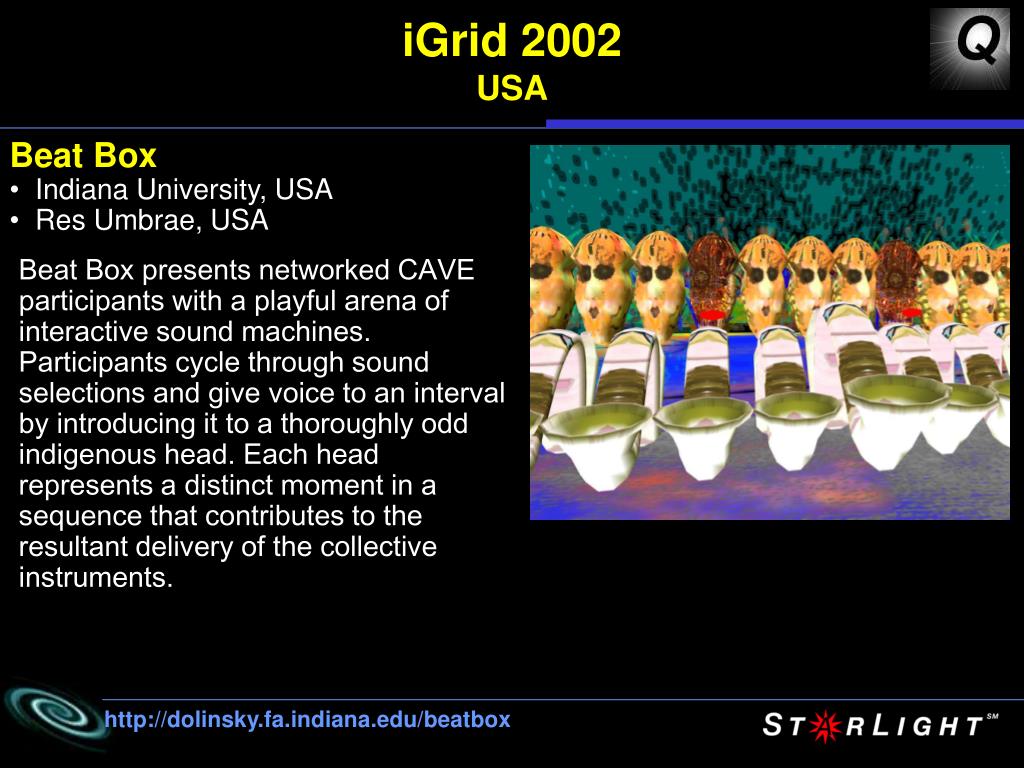 iGrid 2002
USA

Q

Beat Box
• Indiana University, USA
• Res Umbrae, USA

Beat Box presents networked CAVE participants with a playful arena of interactive sound machines. Participants cycle through sound selections and give voice to an interval by introducing it to a thoroughly odd indigenous head. Each head represents a distinct moment in a sequence that contributes to the resultant delivery of the collective instruments.

http://dolinsky.fa.indiana.edu/beatbox

STARLIGHT SM